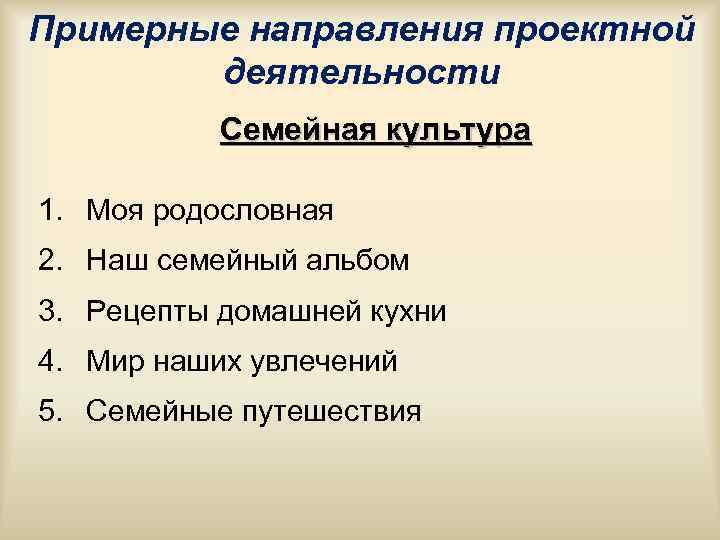 Примерные направления проектной деятельности

Семейная культура

1. Моя родословная
2. Наш семейный альбом
3. Рецепты домашней кухни
4. Мир наших увлечений
5. Семейные путешествия